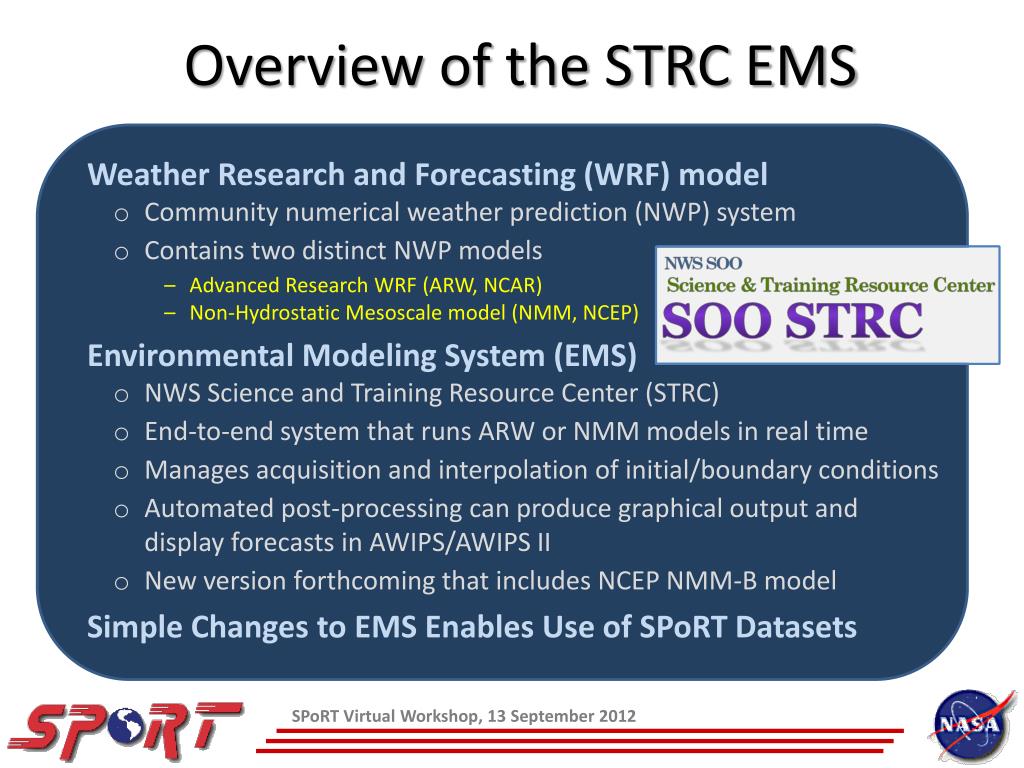 Overview of the STRC EMS

Weather Research and Forecasting (WRF) model
o Community numerical weather prediction (NWP) system
o Contains two distinct NWP models
– Advanced Research WRF (ARW, NCAR)
– Non-Hydrostatic Mesoscale model (NMM, NCEP)

NWS SOO
Science & Training Resource Center
SOO STRC

Environmental Modeling System (EMS)
o NWS Science and Training Resource Center (STRC)
o End-to-end system that runs ARW or NMM models in real time
o Manages acquisition and interpolation of initial/boundary conditions
o Automated post-processing can produce graphical output and display forecasts in AWIPS/AWIPS II
o New version forthcoming that includes NCEP NMM-B model

Simple Changes to EMS Enables Use of SPoRT Datasets

SPoRT

SPoRT Virtual Workshop, 13 September 2012

NASA